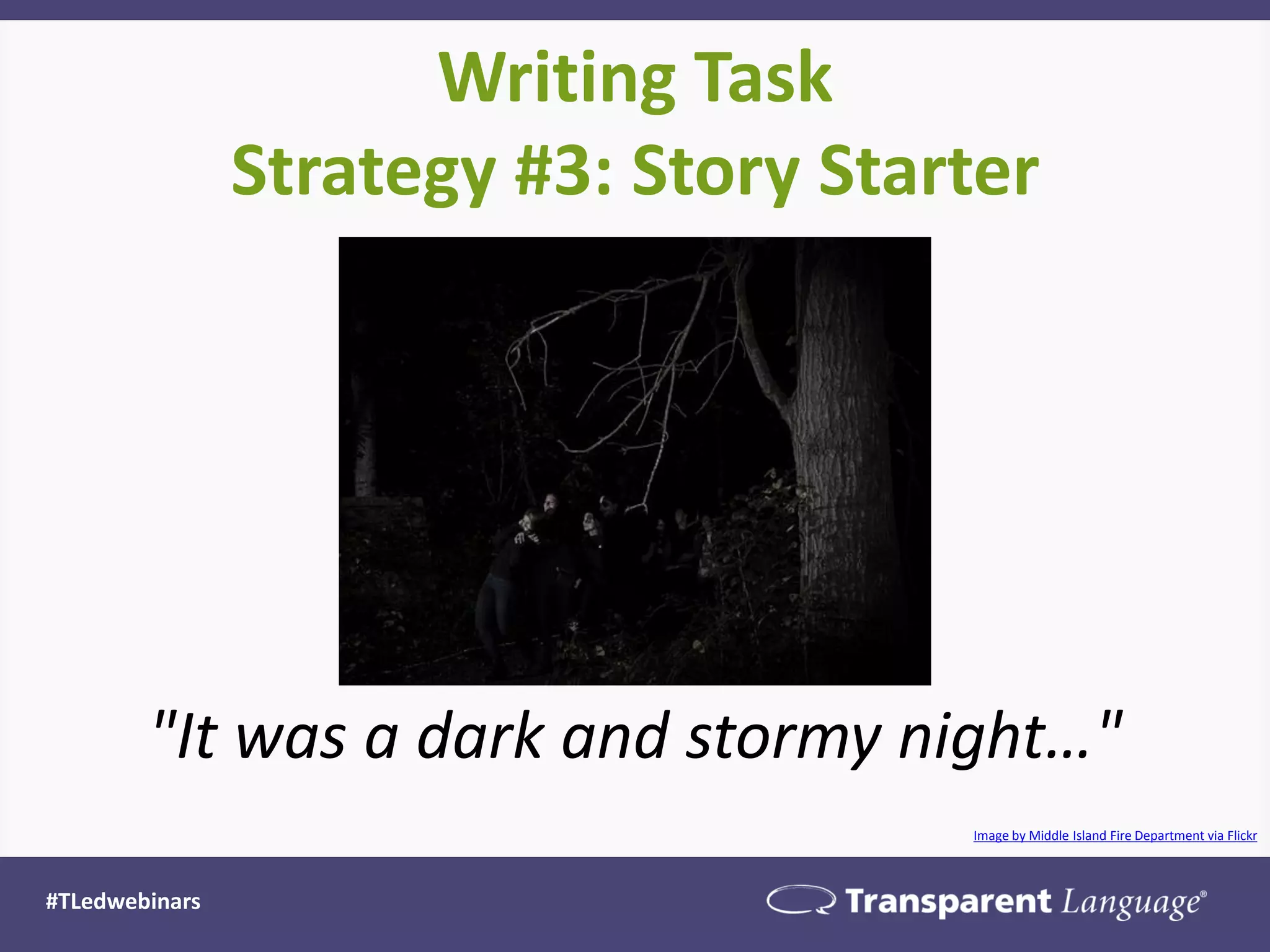 Writing Task
Strategy #3: Story Starter

"It was a dark and stormy night..."

Image by Middle Island Fire Department via Flickr

#TLedwebinars

Transparent Language®